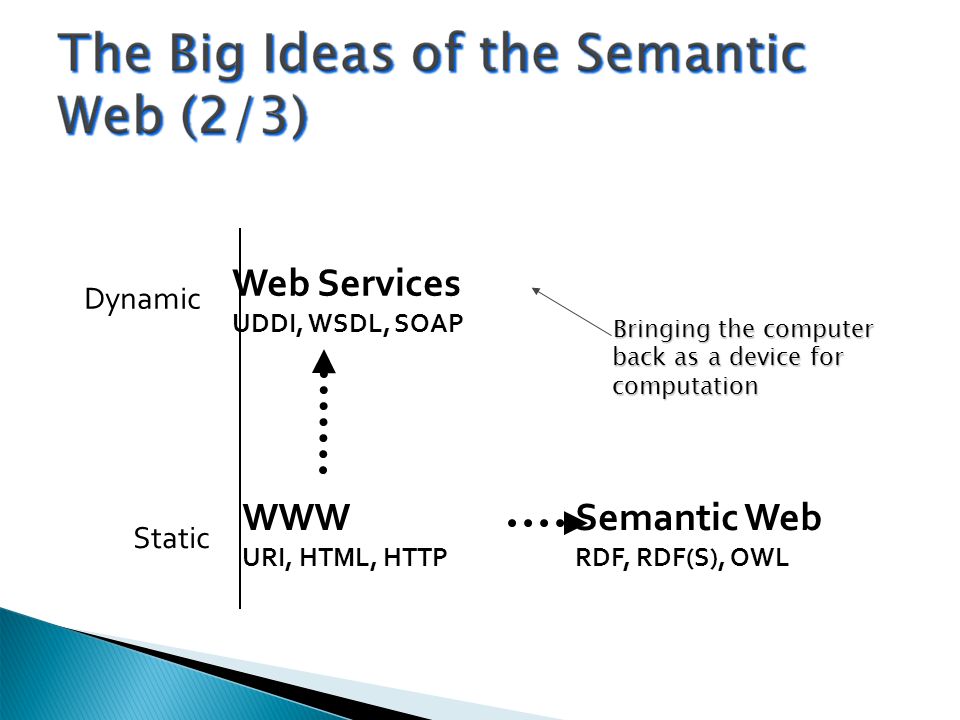 The Big Ideas of the Semantic Web (2/3)

Dynamic

Web Services
UDDI, WSDL, SOAP

Bringing the computer back as a device for computation

Static

WWW
URI, HTML, HTTP

Semantic Web
RDF, RDF(S), OWL